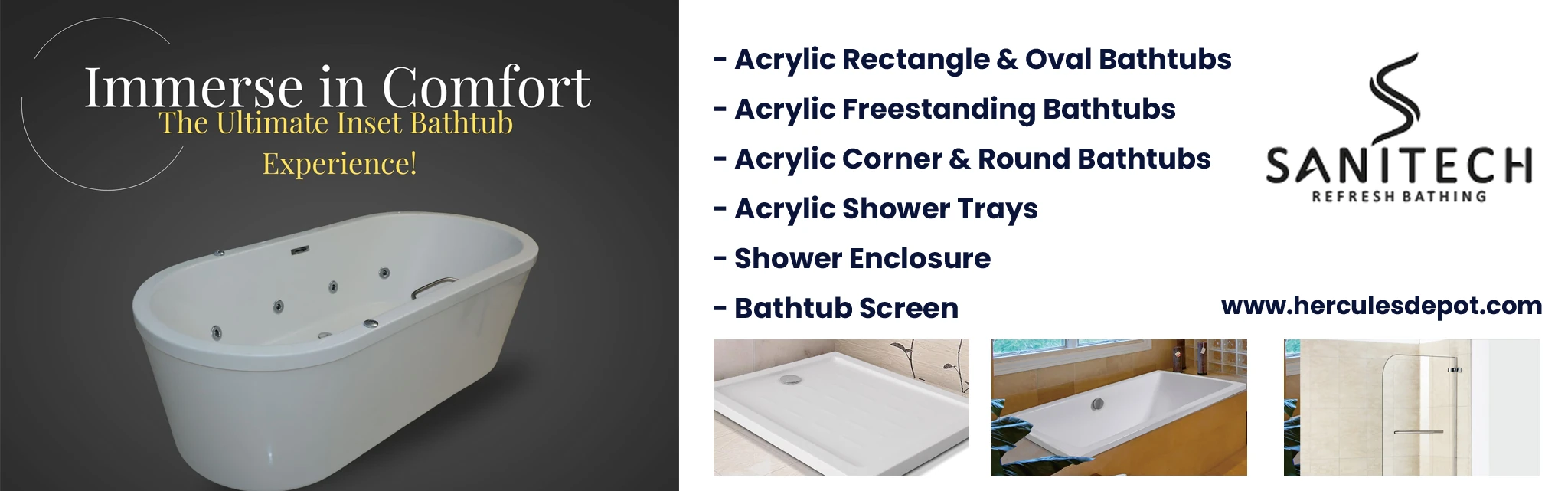 Immerse in Comfort
The Ultimate Inset Bathtub Experience!

- Acrylic Rectangle & Oval Bathtubs
- Acrylic Freestanding Bathtubs
- Acrylic Corner & Round Bathtubs
- Acrylic Shower Trays
- Shower Enclosure
- Bathtub Screen

SANITECH
REFRESH BATHING

www.herculesdepot.com